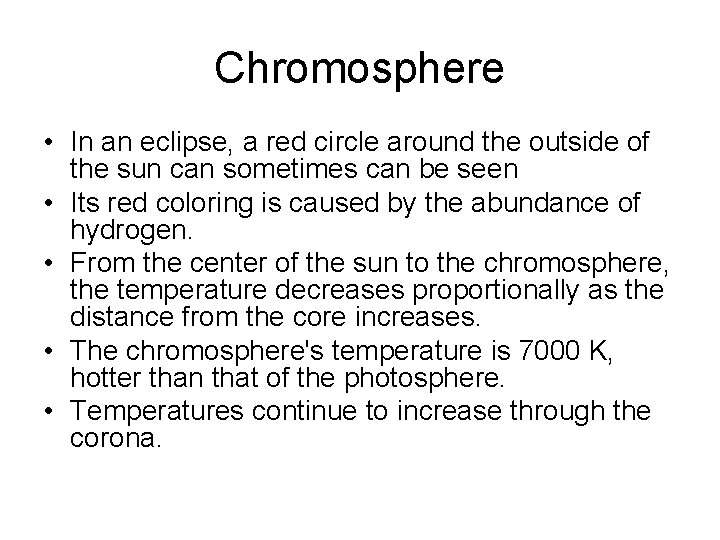 Chromosphere

• In an eclipse, a red circle around the outside of the sun can sometimes can be seen
• Its red coloring is caused by the abundance of hydrogen.
• From the center of the sun to the chromosphere, the temperature decreases proportionally as the distance from the core increases.
• The chromosphere's temperature is 7000 K, hotter than that of the photosphere.
• Temperatures continue to increase through the corona.